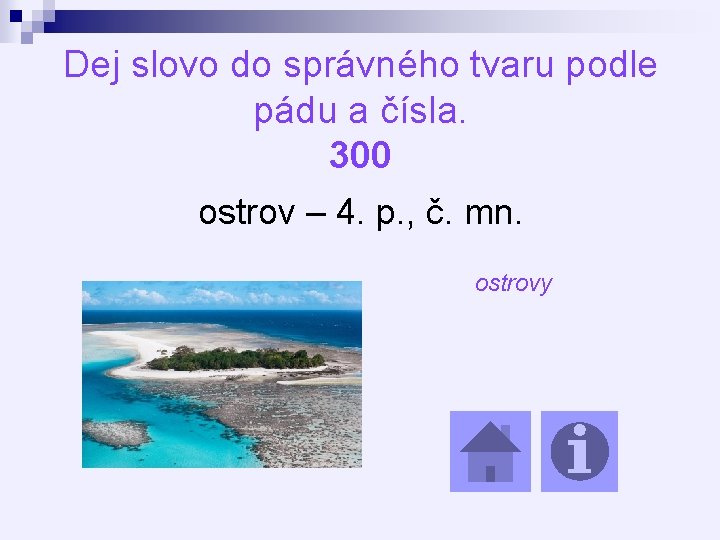 Dej slovo do správného tvaru podle pádu a čísla.
300

ostrov – 4. p., č. mn.

ostrovy